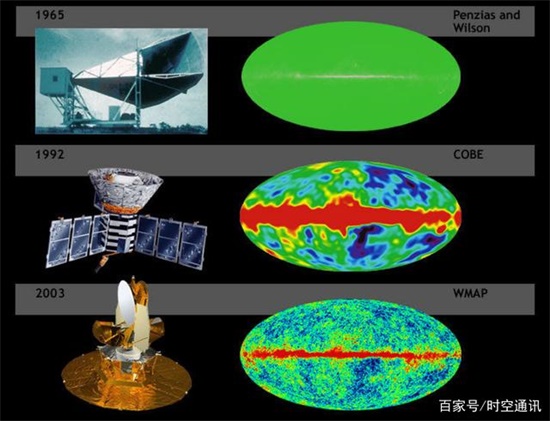 1965

Penzias and Wilson

1992

COBE

2003

WMAP

百家号/时空通讯